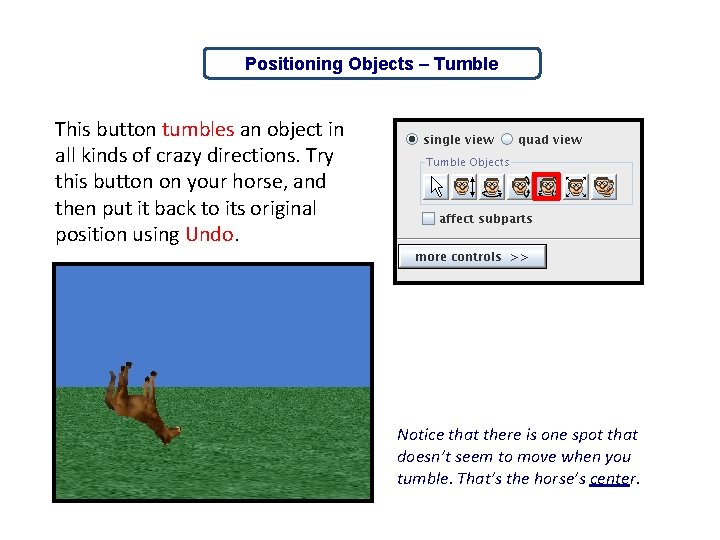 Positioning Objects – Tumble

This button tumbles an object in all kinds of crazy directions. Try this button on your horse, and then put it back to its original position using Undo.

single view quad view
Tumble Objects
affect subparts
more controls >>

Notice that there is one spot that doesn't seem to move when you tumble. That's the horse's center.